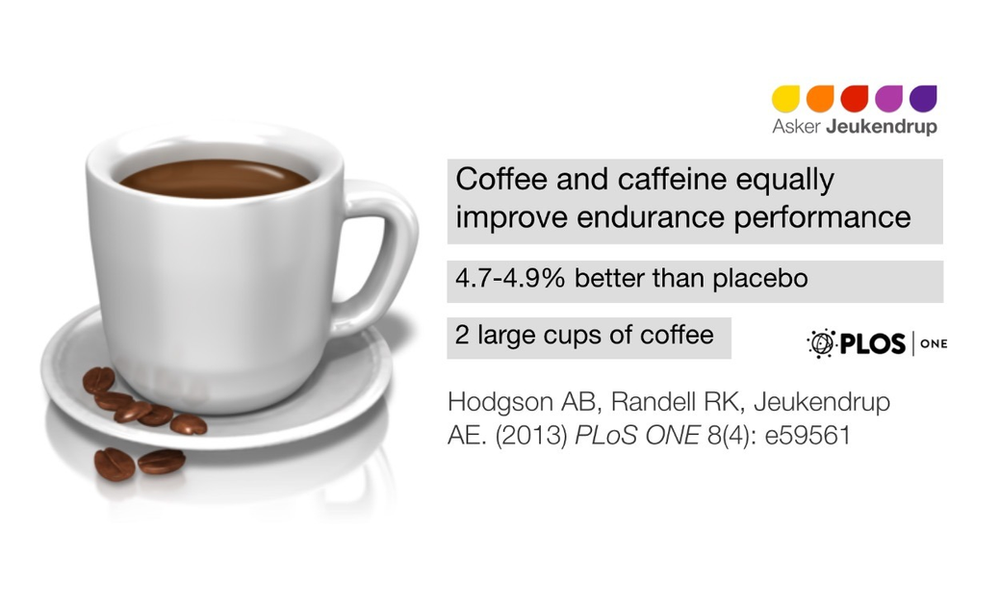 Asker Jeukendrup

Coffee and caffeine equally improve endurance performance

4.7-4.9% better than placebo

2 large cups of coffee

PLOS | ONE

Hodgson AB, Randell RK, Jeukendrup AE. (2013) PLoS ONE 8(4): e59561